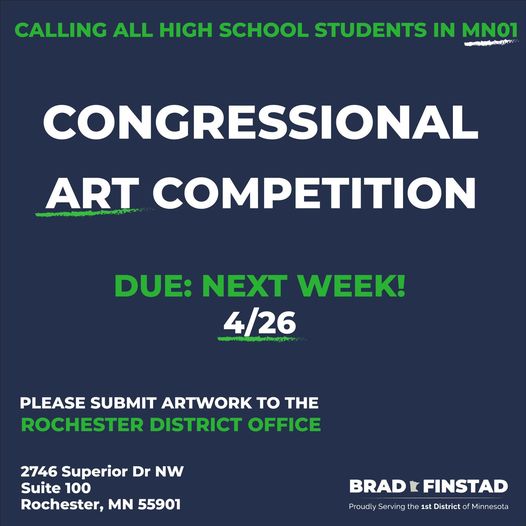 CALLING ALL HIGH SCHOOL STUDENTS IN MN01

CONGRESSIONAL ART COMPETITION

DUE: NEXT WEEK!
4/26

PLEASE SUBMIT ARTWORK TO THE
ROCHESTER DISTRICT OFFICE

2746 Superior Dr NW
Suite 100
Rochester, MN 55901

BRAD FINSTAD
Proudly Serving the 1st District of Minnesota